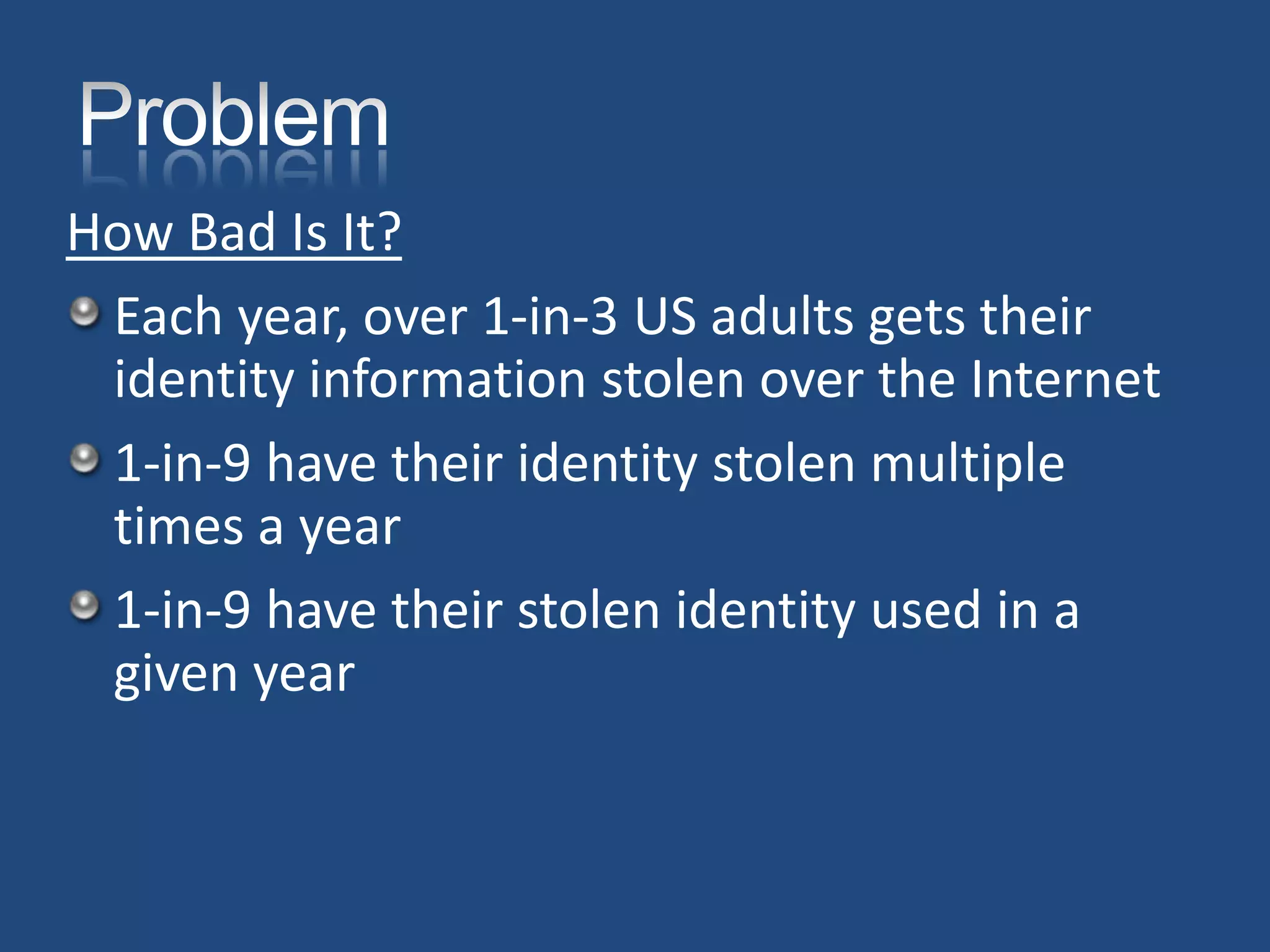 Problem

How Bad Is It?

Each year, over 1-in-3 US adults gets their identity information stolen over the Internet

1-in-9 have their identity stolen multiple times a year

1-in-9 have their stolen identity used in a given year